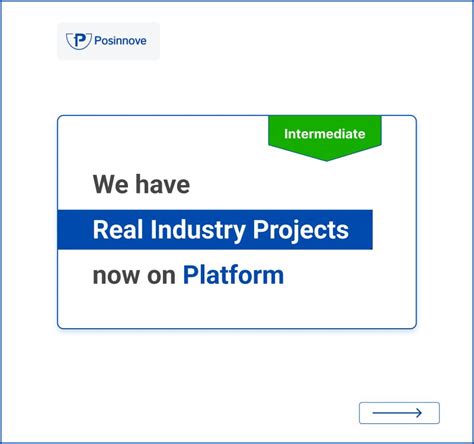 Posinnove

Intermediate

We have

Real Industry Projects

now on Platform